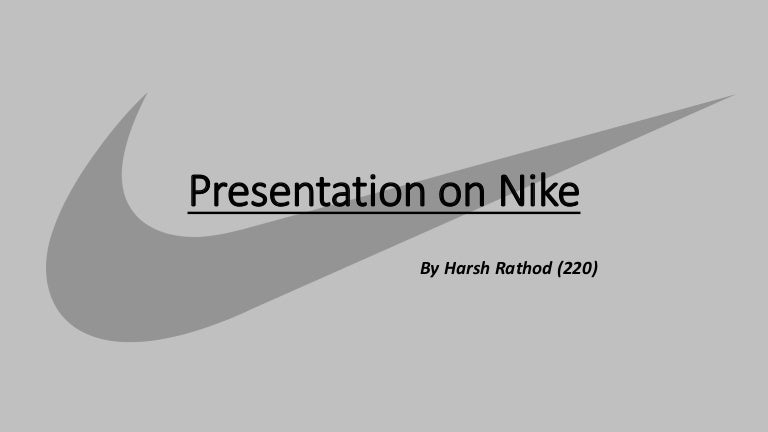 Presentation on Nike

By Harsh Rathod (220)